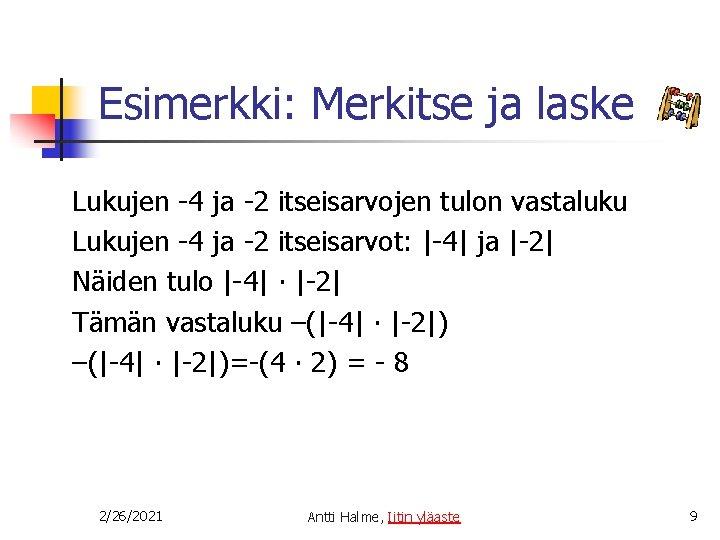 Esimerkki: Merkitse ja laske

Lukujen -4 ja -2 itseisarvojen tulon vastaluku
Lukujen -4 ja -2 itseisarvot: $|-4|$ ja $|-2|$
Näiden tulo $|-4| \cdot |-2|$
Tämän vastaluku $-(|-4| \cdot |-2|)$
$-(|-4| \cdot |-2|)=-(4 \cdot 2) = -8$

2/26/2021

Antti Halme, Iitin yläaste

9